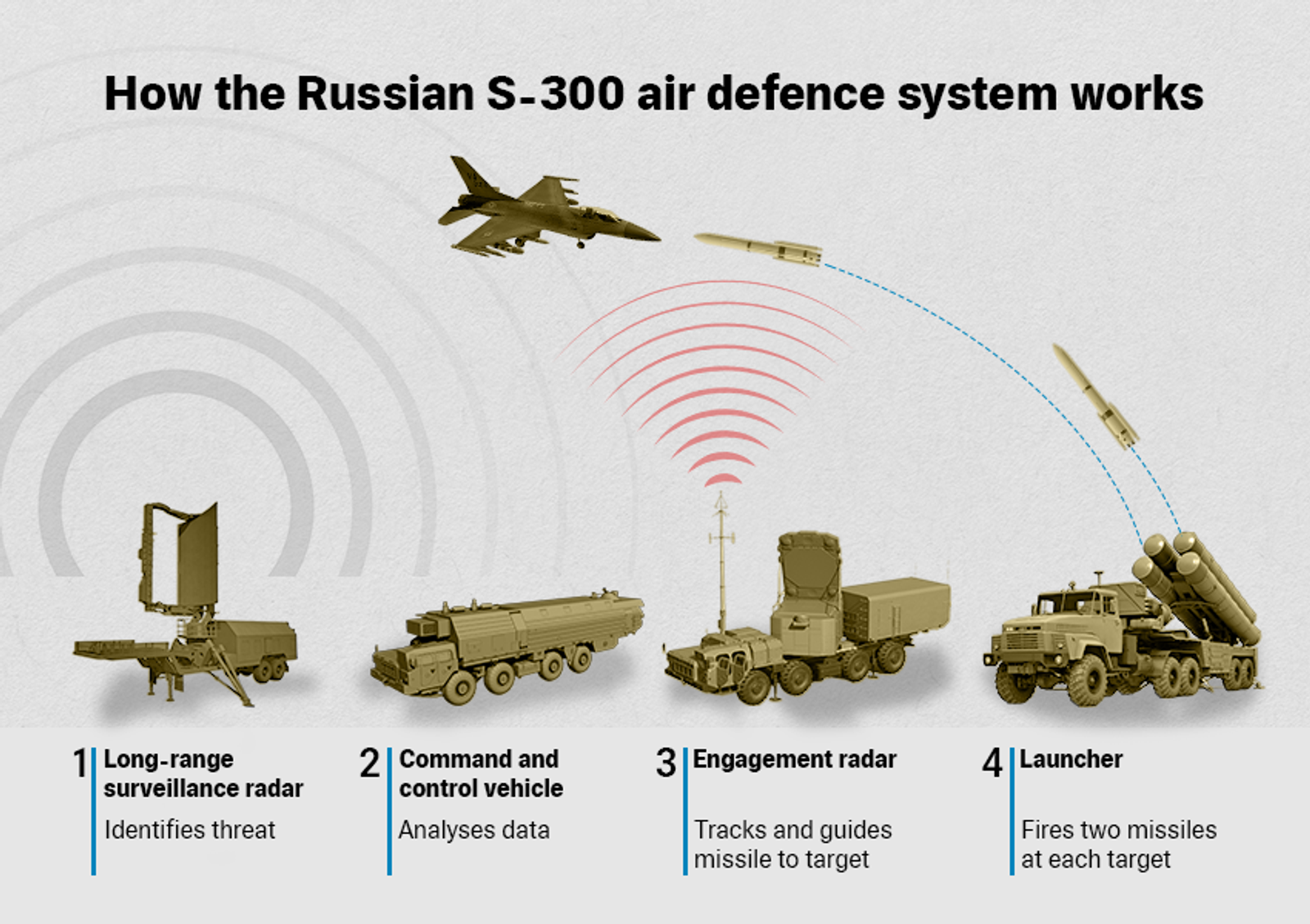 How the Russian S-300 air defence system works

1 Long-range surveillance radar
Identifies threat

2 Command and control vehicle
Analyses data

3 Engagement radar
Tracks and guides missile to target

4 Launcher
Fires two missiles at each target